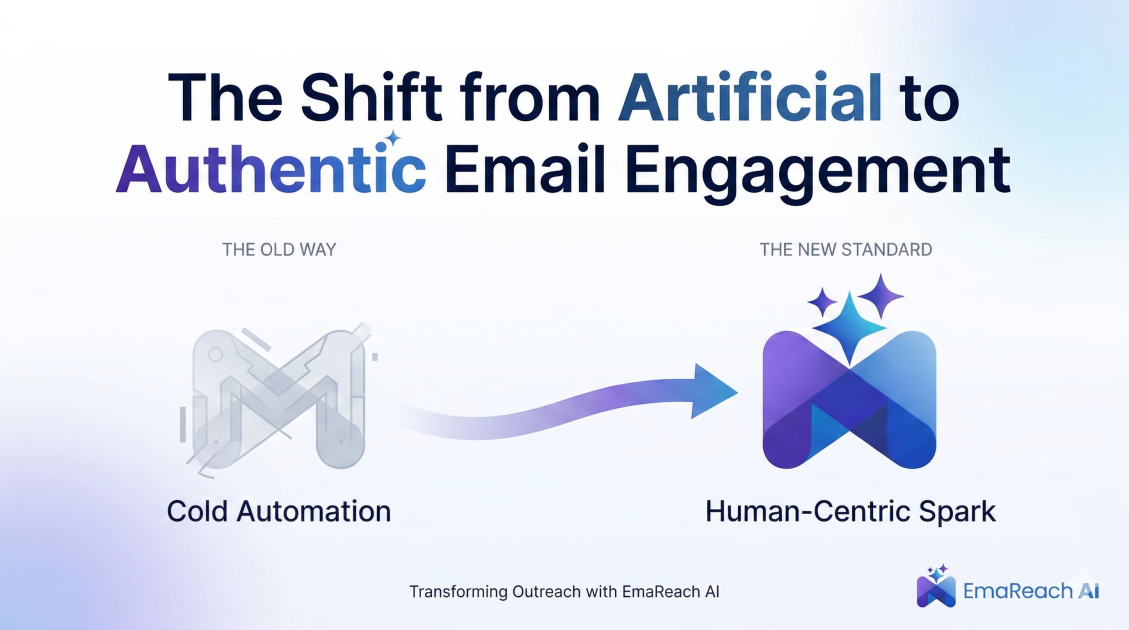 The Shift from Artificial to Authentic Email Engagement

THE OLD WAY

Cold Automation

THE NEW STANDARD

Human-Centric Spark

Transforming Outreach with EmaReach AI

EmaReach AI